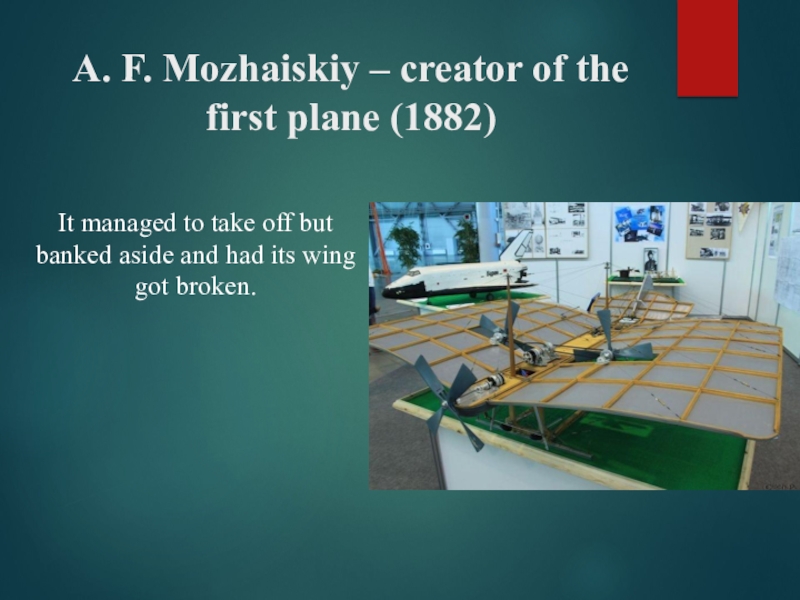 A. F. Mozhaiskiy – creator of the first plane (1882)

It managed to take off but banked aside and had its wing got broken.